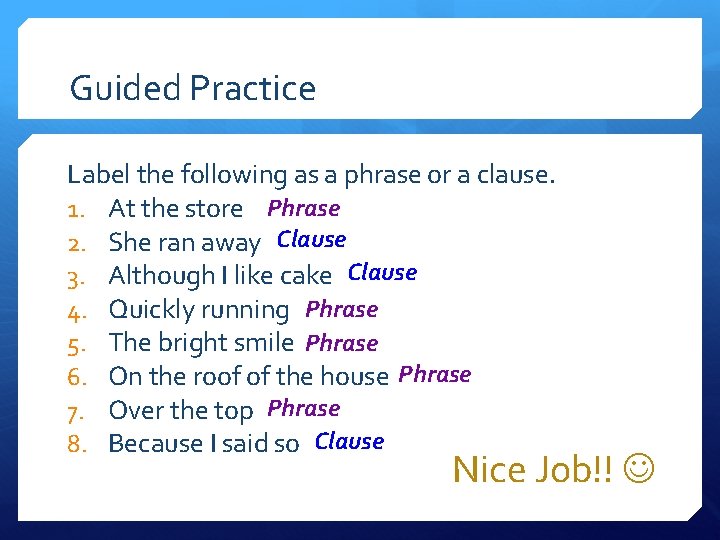 Guided Practice

Label the following as a phrase or a clause.
1. At the store Phrase
2. She ran away Clause
3. Although I like cake Clause
4. Quickly running Phrase
5. The bright smile Phrase
6. On the roof of the house Phrase
7. Over the top Phrase
8. Because I said so Clause

Nice Job!! ☺